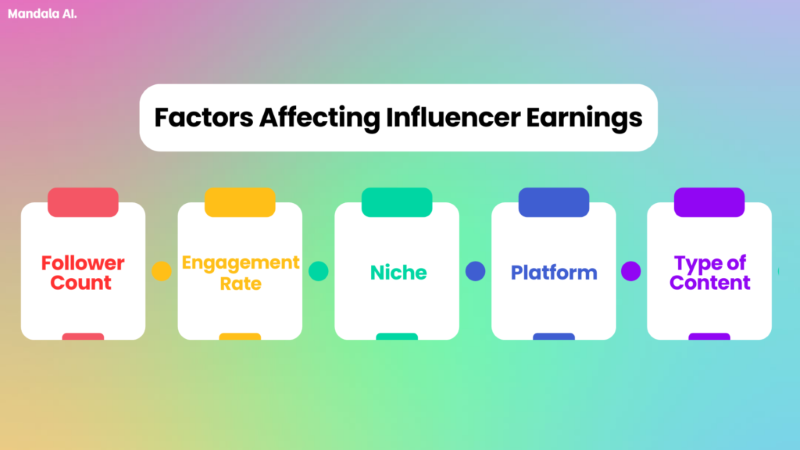 Mandala AI.

Factors Affecting Influencer Earnings

Follower Count

Engagement Rate

Niche

Platform

Type of Content